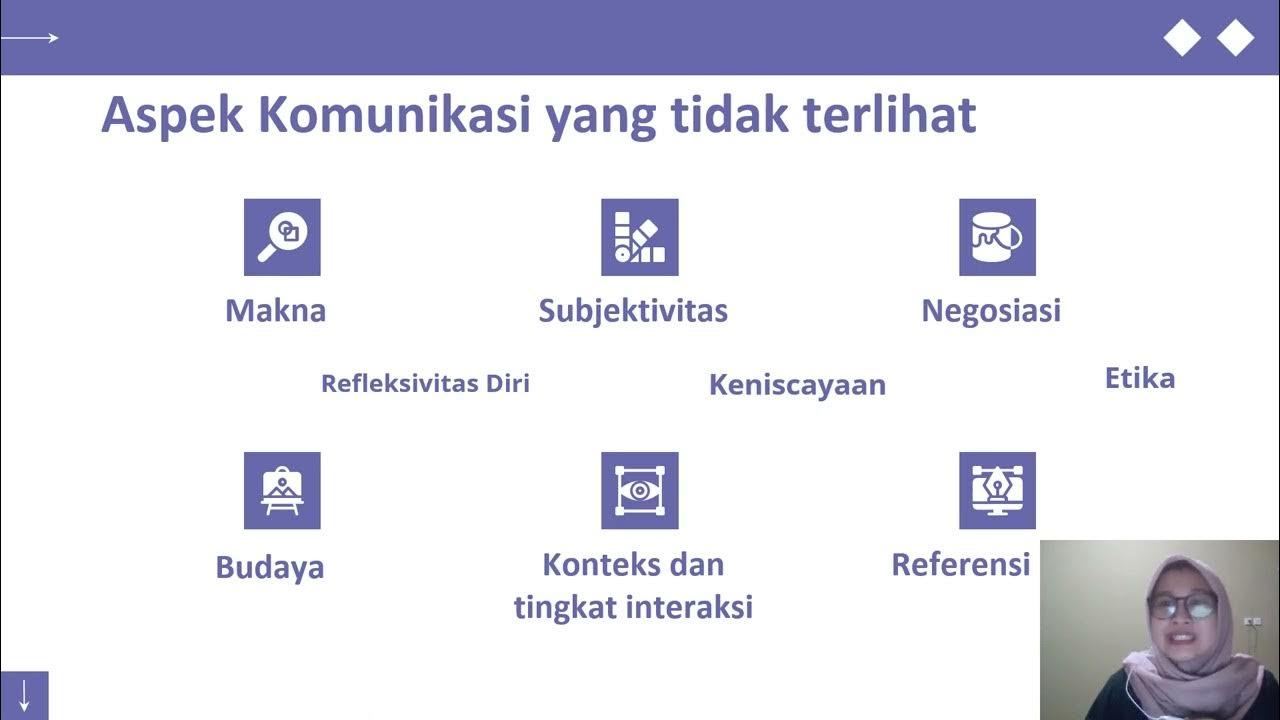 Aspek Komunikasi yang tidak terlihat

Makna

Subjektivitas

Negosiasi

Refleksivitas Diri

Keniscayaan

Etika

Budaya

Konteks dan tingkat interaksi

Referensi